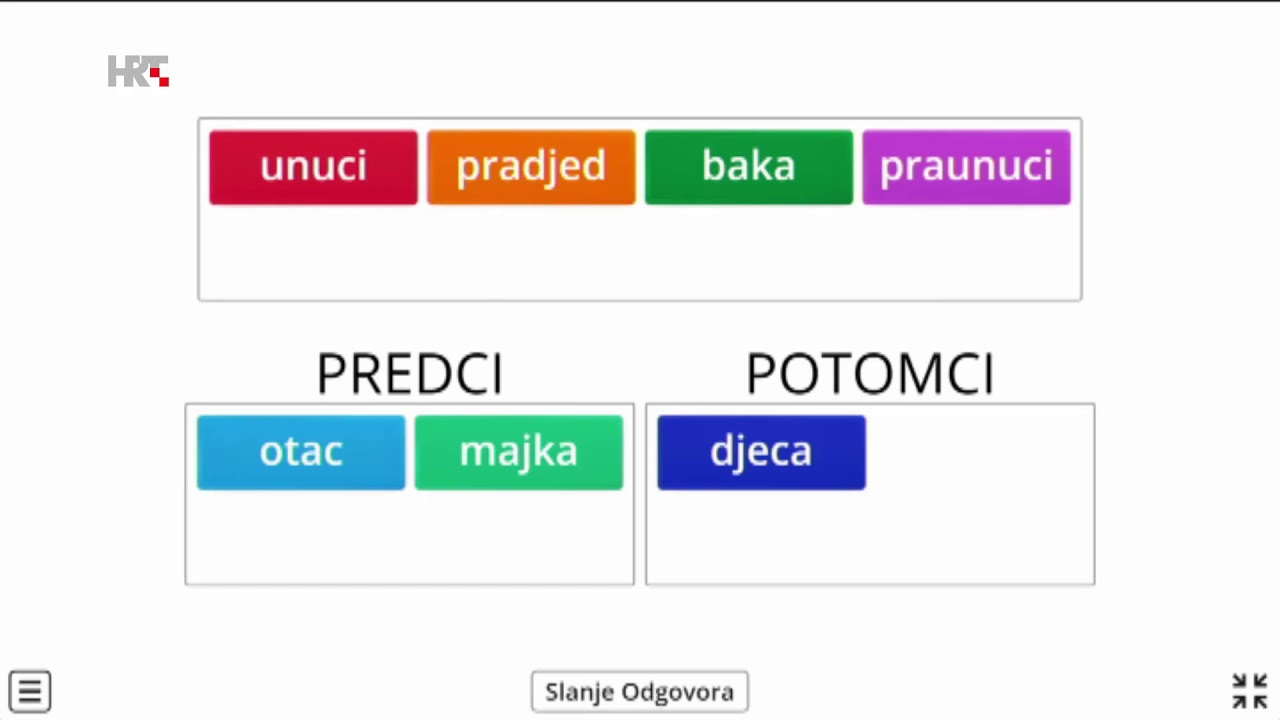 HRT

unuci pradjed baka praunuci

PREDCI

otac majka

POTOMCI

djeca

Slanje Odgovora